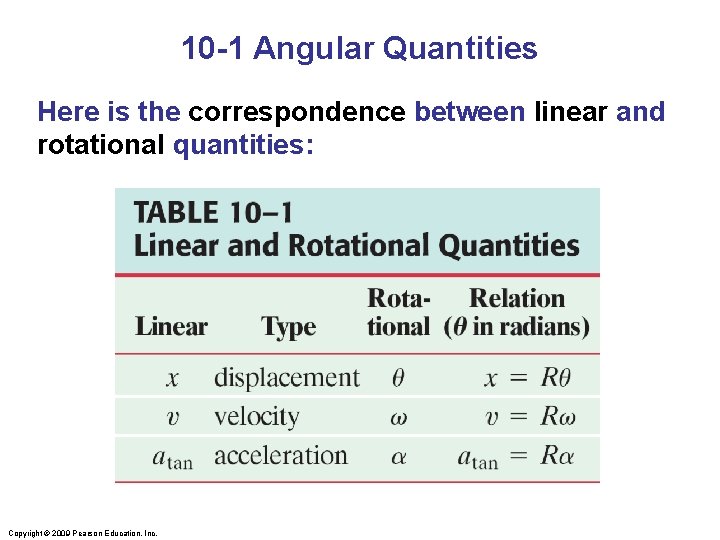 10-1 Angular Quantities

Here is the correspondence between linear and rotational quantities:

TABLE 10–1
Linear and Rotational Quantities

| Linear | Type | Rotational | Relation ($\theta$ in radians) |
|---|---|---|---|
| $x$ | displacement | $\theta$ | $x = R\theta$ |
| $v$ | velocity | $\omega$ | $v = R\omega$ |
| $a_{\tan}$ | acceleration | $\alpha$ | $a_{\tan} = R\alpha$ |

Copyright © 2009 Pearson Education, Inc.